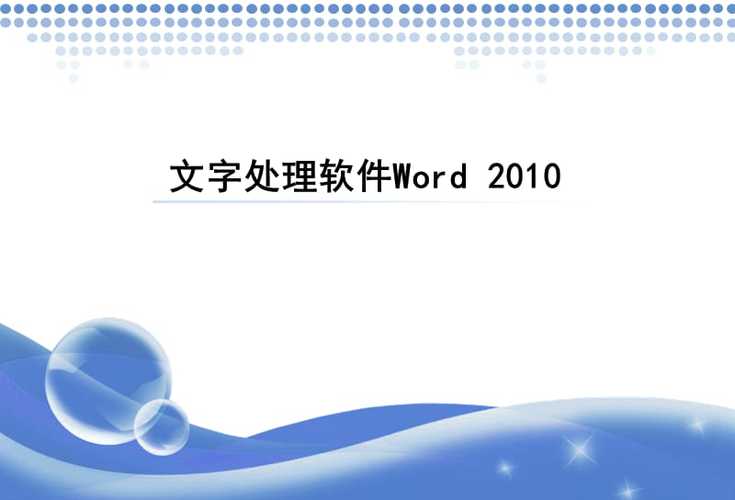 文字处理软件Word 2010